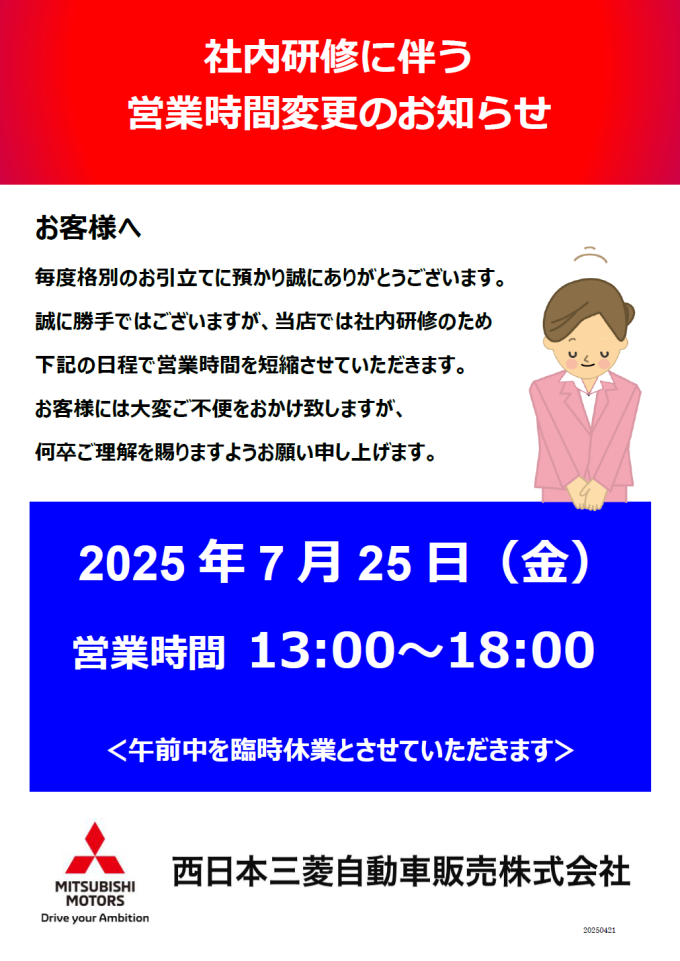 社内研修に伴う
営業時間変更のお知らせ

お客様へ

毎度格別のお引立てに預かり誠にありがとうございます。
誠に勝手ではございますが、当店では社内研修のため
下記の日程で営業時間を短縮させていただきます。
お客様には大変ご不便をおかけ致しますが、
何卒ご理解を賜りますようお願い申し上げます。

2025 年 7 月 25 日（金）

営業時間　13:00～18:00

＜午前中を臨時休業とさせていただきます＞

MITSUBISHI MOTORS
Drive your Ambition

西日本三菱自動車販売株式会社

20250421